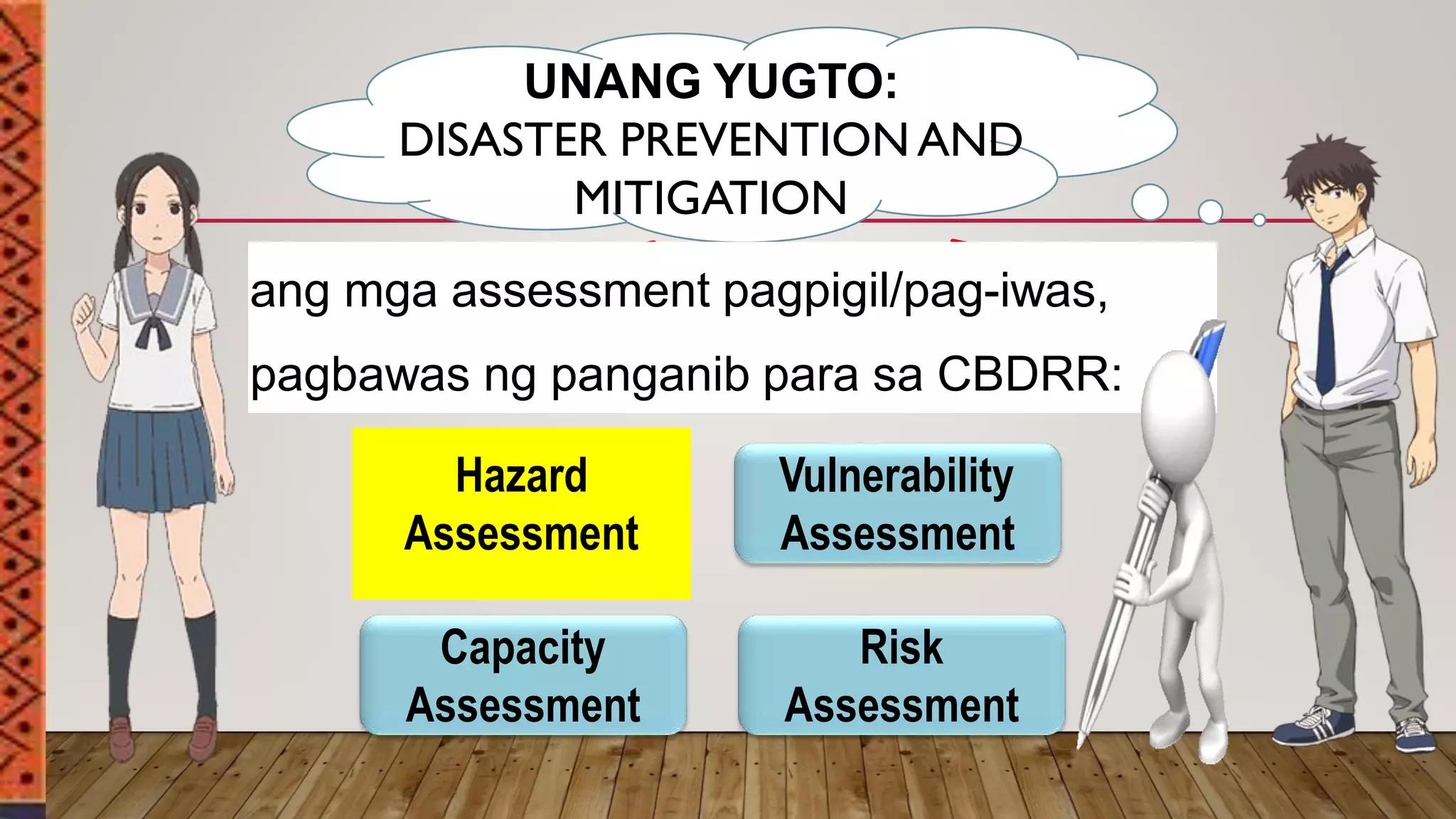 UNANG YUGTO:
DISASTER PREVENTION AND MITIGATION

ang mga assessment pagpigil/pag-iwas, pagbawas ng panganib para sa CBDRR:

Hazard Assessment

Vulnerability Assessment

Capacity Assessment

Risk Assessment